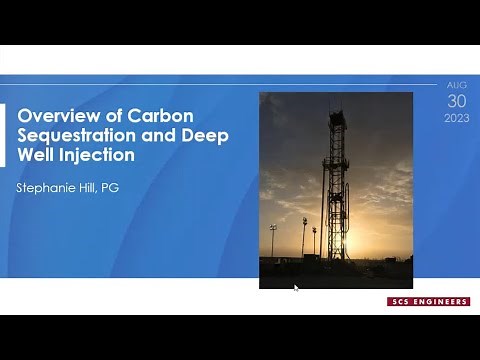 AUG
30
2023

Overview of Carbon Sequestration and Deep Well Injection

Stephanie Hill, PG

SCS ENGINEERS